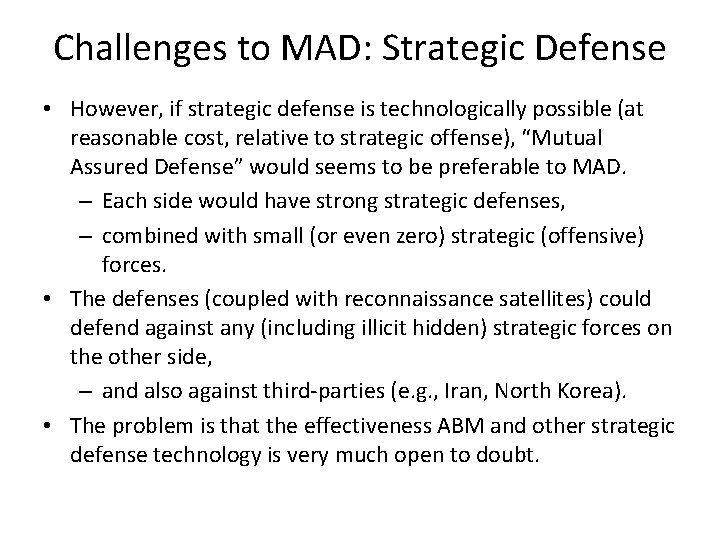 Challenges to MAD: Strategic Defense

• However, if strategic defense is technologically possible (at reasonable cost, relative to strategic offense), “Mutual Assured Defense” would seems to be preferable to MAD.
– Each side would have strong strategic defenses,
– combined with small (or even zero) strategic (offensive) forces.
• The defenses (coupled with reconnaissance satellites) could defend against any (including illicit hidden) strategic forces on the other side,
– and also against third-parties (e.g., Iran, North Korea).
• The problem is that the effectiveness ABM and other strategic defense technology is very much open to doubt.